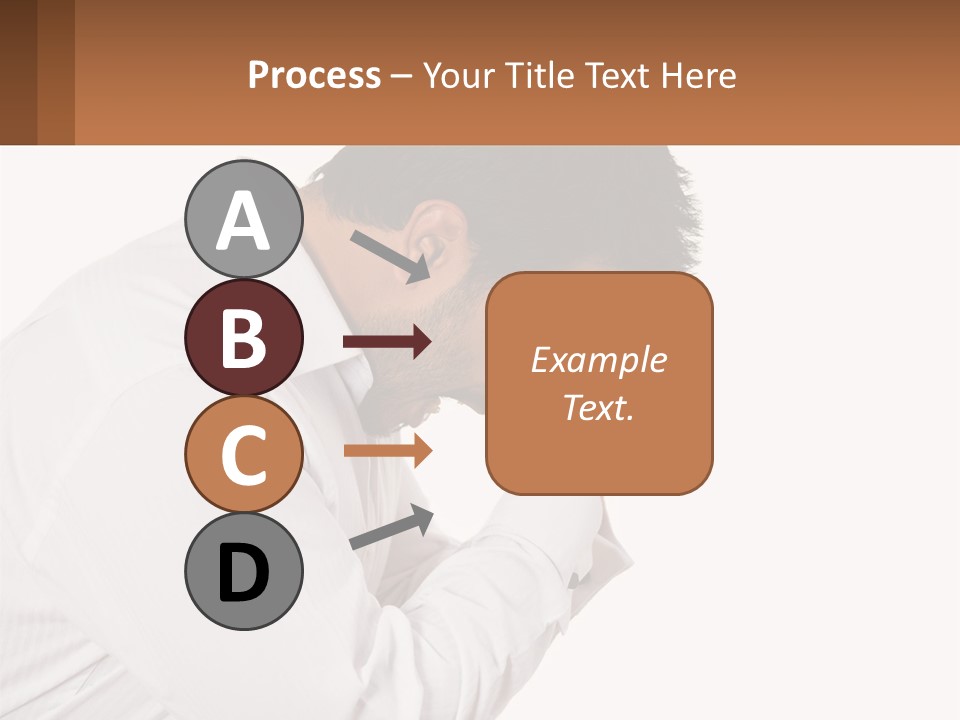 Process – Your Title Text Here

A

B

C

D

Example Text.